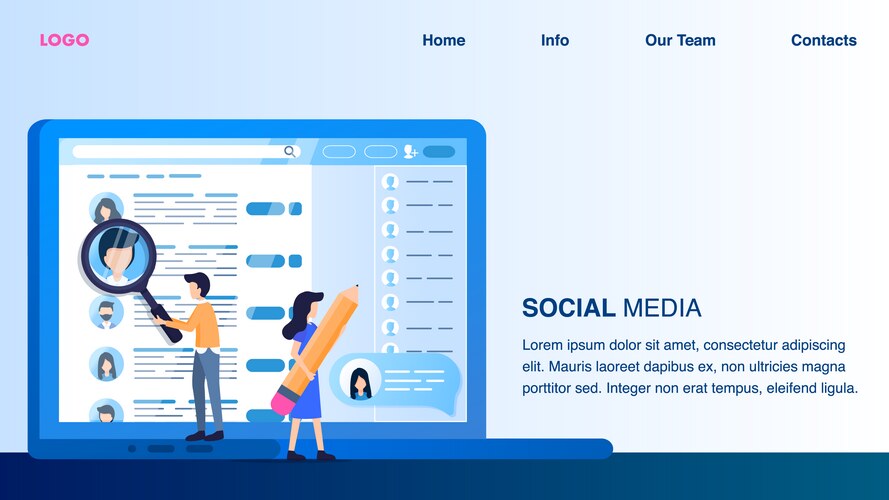 LOGO

Home Info Our Team Contacts

SOCIAL MEDIA

Lorem ipsum dolor sit amet, consectetur adipiscing elit. Mauris laoreet dapibus ex, non ultricies magna porttitor sed. Integer non erat tempus, eleifend ligula.